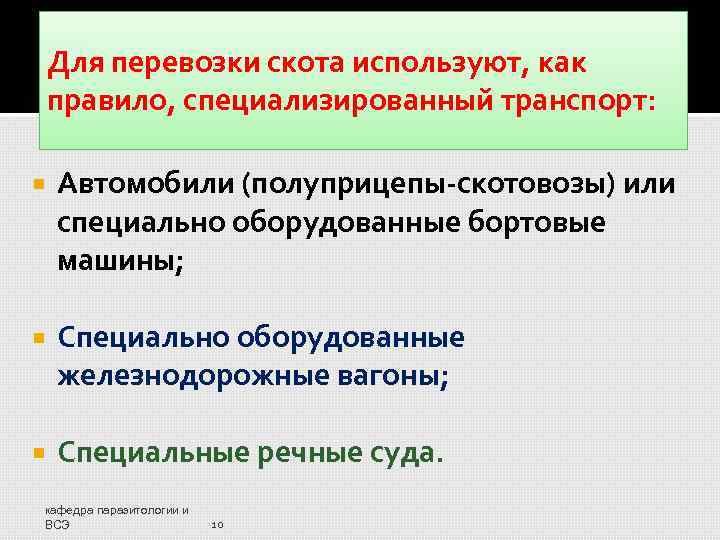 Для перевозки скота используют, как правило, специализированный транспорт:

Автомобили (полуприцепы-скотовозы) или специально оборудованные бортовые машины;

Специально оборудованные железнодорожные вагоны;

Специальные речные суда.

кафедра паразитологии и ВСЭ

10